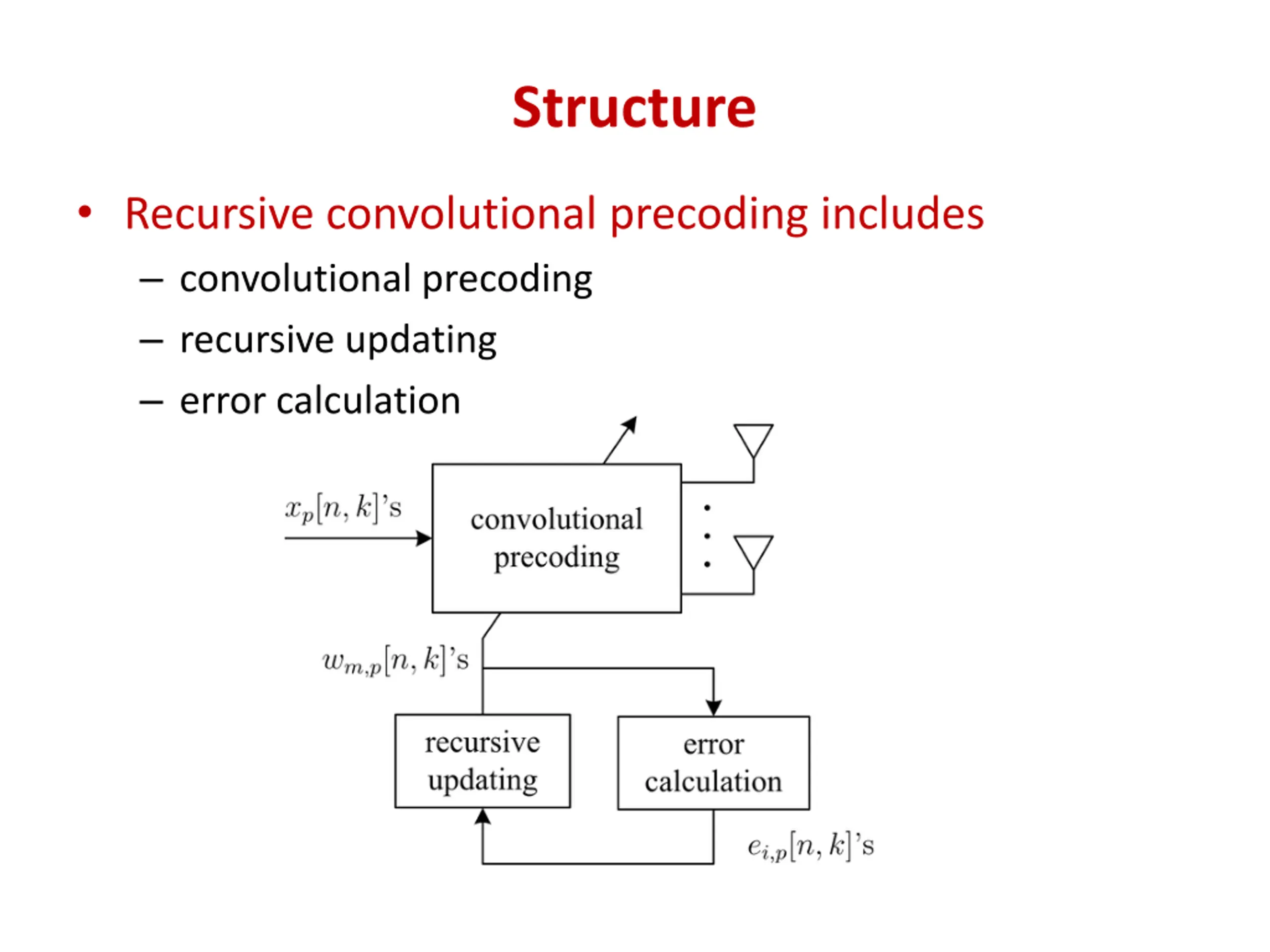 Structure

• Recursive convolutional precoding includes

– convolutional precoding

– recursive updating

– error calculation

$x_p[n,k]$'s

convolutional precoding

$w_{m,p}[n,k]$'s

recursive updating

error calculation

$e_{i,p}[n,k]$'s